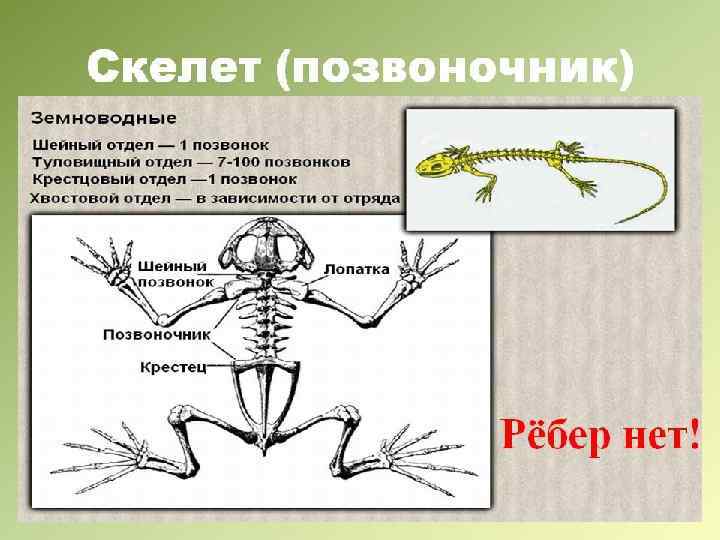 Скелет (позвоночник)

Земноводные

Шейный отдел — 1 позвонок
Туловищный отдел — 7-100 позвонков
Крестцовый отдел —1 позвонок
Хвостовой отдел — в зависимости от отряда

Шейный позвонок

Лопатка

Позвоночник

Крестец

Рёбер нет!